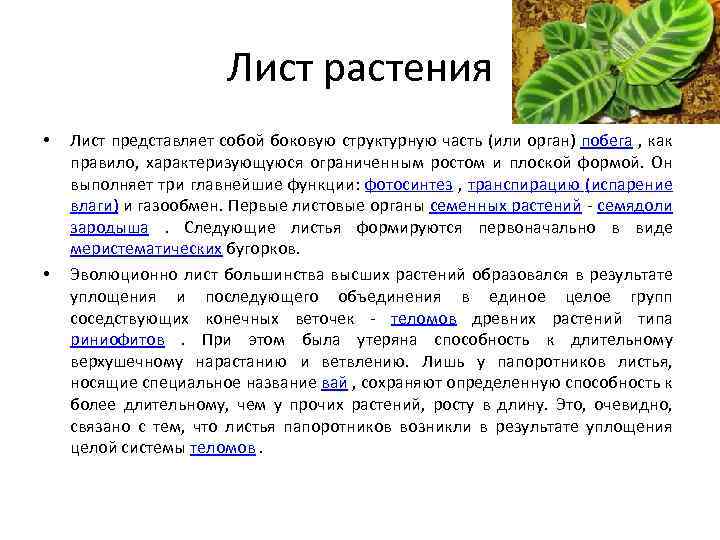 Лист растения

• Лист представляет собой боковую структурную часть (или орган) побега , как правило, характеризующуюся ограниченным ростом и плоской формой. Он выполняет три главнейшие функции: фотосинтез , транспирацию (испарение влаги) и газообмен. Первые листовые органы семенных растений - семядоли зародыша . Следующие листья формируются первоначально в виде меристематических бугорков.

• Эволюционно лист большинства высших растений образовался в результате уплощения и последующего объединения в единое целое групп соседствующих конечных веточек - теломов древних растений типа риниофитов . При этом была утеряна способность к длительному верхушечному нарастанию и ветвлению. Лишь у папоротников листья, носящие специальное название вай , сохраняют определенную способность к более длительному, чем у прочих растений, росту в длину. Это, очевидно, связано с тем, что листья папоротников возникли в результате уплощения целой системы теломов .